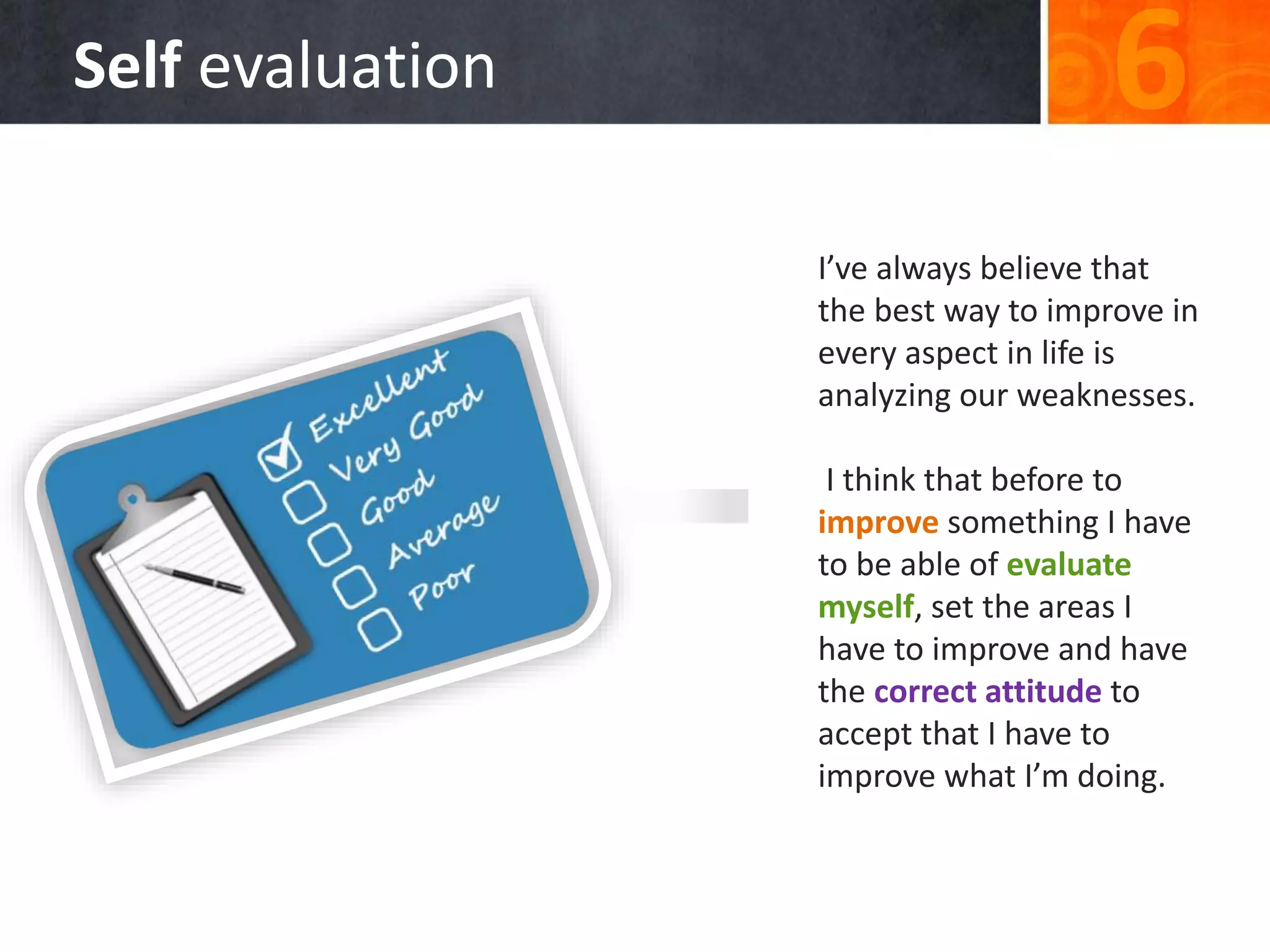 Self evaluation

6

Excellent
Very Good
Good
Average
Poor

I've always believe that the best way to improve in every aspect in life is analyzing our weaknesses.

I think that before to improve something I have to be able of evaluate myself, set the areas I have to improve and have the correct attitude to accept that I have to improve what I'm doing.